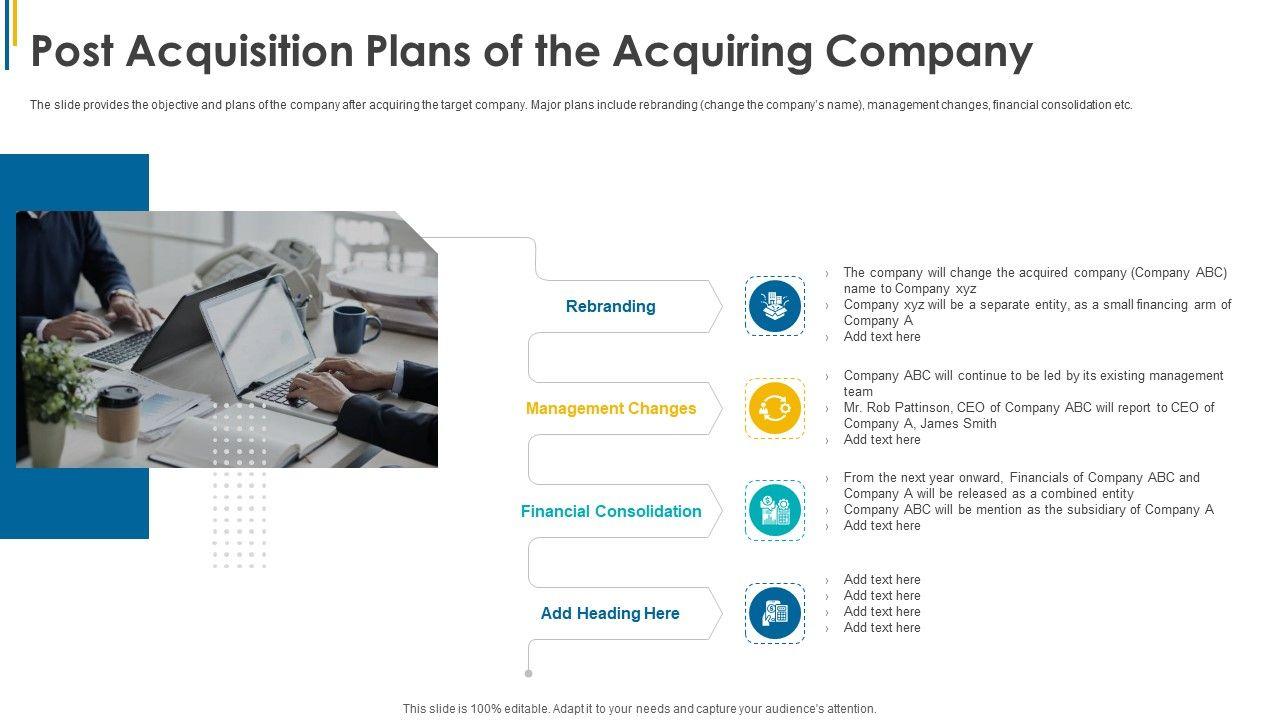 Post Acquisition Plans of the Acquiring Company

The slide provides the objective and plans of the company after acquiring the target company. Major plans include rebranding (change the company's name), management changes, financial consolidation etc.

Rebranding

› The company will change the acquired company (Company ABC) name to Company xyz
› Company xyz will be a separate entity, as a small financing arm of Company A
› Add text here

Management Changes

› Company ABC will continue to be led by its existing management team
› Mr. Rob Pattinson, CEO of Company ABC will report to CEO of Company A, James Smith
› Add text here

Financial Consolidation

› From the next year onward, Financials of Company ABC and Company A will be released as a combined entity
› Company ABC will be mention as the subsidiary of Company A
› Add text here

Add Heading Here

› Add text here
› Add text here
› Add text here
› Add text here

This slide is 100% editable. Adapt it to your needs and capture your audience's attention.